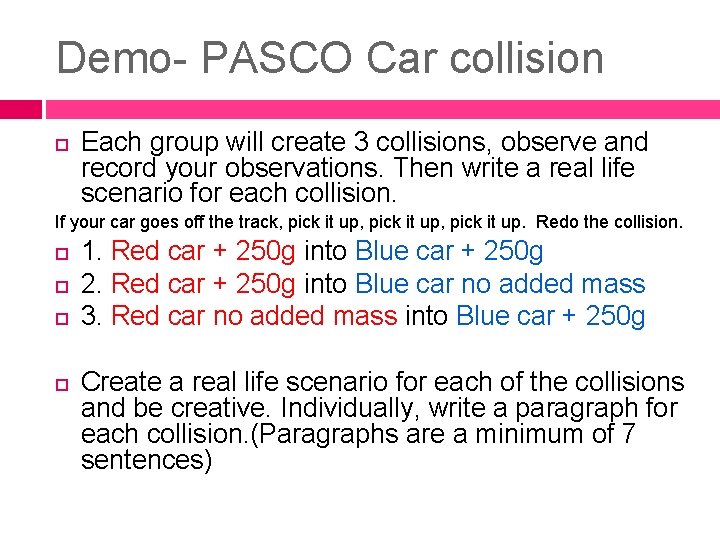 Demo- PASCO Car collision

Each group will create 3 collisions, observe and record your observations. Then write a real life scenario for each collision.

If your car goes off the track, pick it up, pick it up, pick it up. Redo the collision.

1. Red car + 250g into Blue car + 250g

2. Red car + 250g into Blue car no added mass

3. Red car no added mass into Blue car + 250g

Create a real life scenario for each of the collisions and be creative. Individually, write a paragraph for each collision.(Paragraphs are a minimum of 7 sentences)